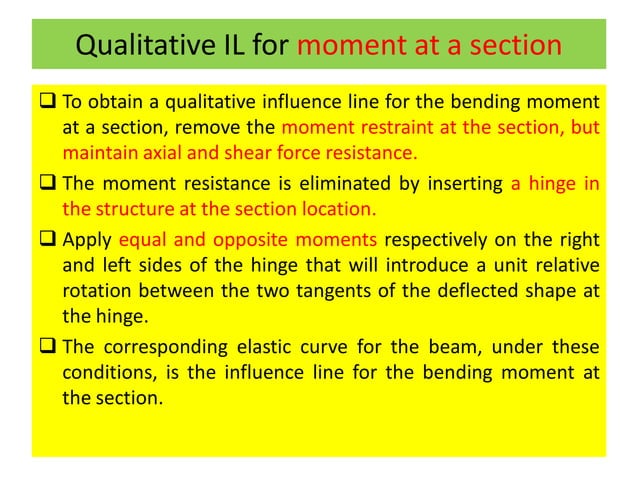 Qualitative IL for moment at a section

❑ To obtain a qualitative influence line for the bending moment at a section, remove the moment restraint at the section, but maintain axial and shear force resistance.

❑ The moment resistance is eliminated by inserting a hinge in the structure at the section location.

❑ Apply equal and opposite moments respectively on the right and left sides of the hinge that will introduce a unit relative rotation between the two tangents of the deflected shape at the hinge.

❑ The corresponding elastic curve for the beam, under these conditions, is the influence line for the bending moment at the section.